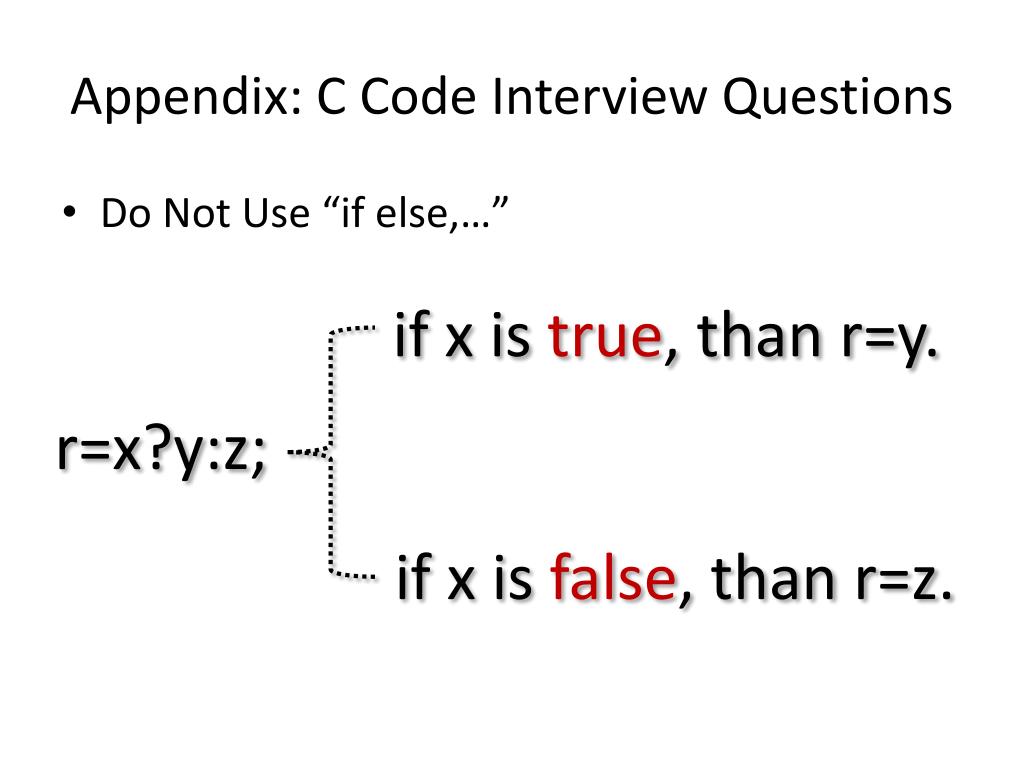 Appendix: C Code Interview Questions

• Do Not Use “if else,…”

if x is true, than r=y.

r=x?y:z;

if x is false, than r=z.